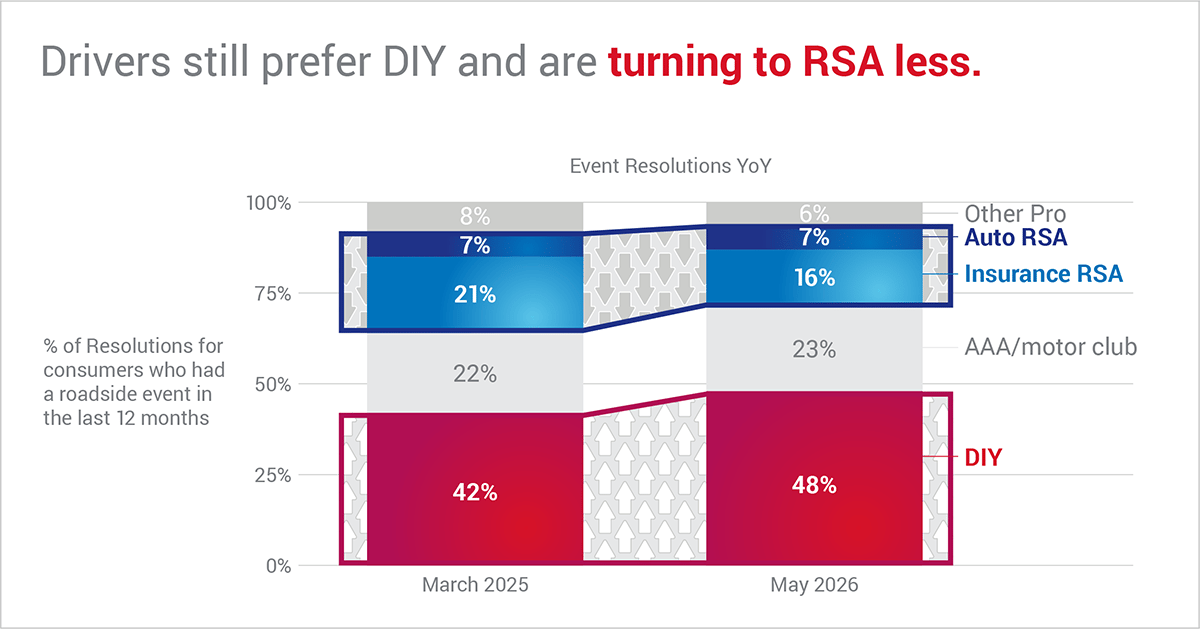 Drivers still prefer DIY and are turning to RSA less.

Event Resolutions YoY

% of Resolutions for consumers who had a roadside event in the last 12 months

100%
75%
50%
25%
0%

8%
7%
21%
22%
42%

6%
7%
16%
23%
48%

Other Pro
Auto RSA
Insurance RSA
AAA/motor club
DIY

March 2025
May 2026